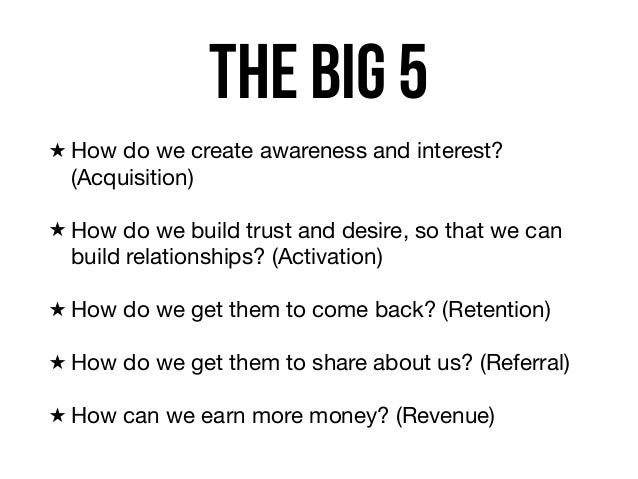 THE BIG 5

★ How do we create awareness and interest? (Acquisition)

★ How do we build trust and desire, so that we can build relationships? (Activation)

★ How do we get them to come back? (Retention)

★ How do we get them to share about us? (Referral)

★ How can we earn more money? (Revenue)